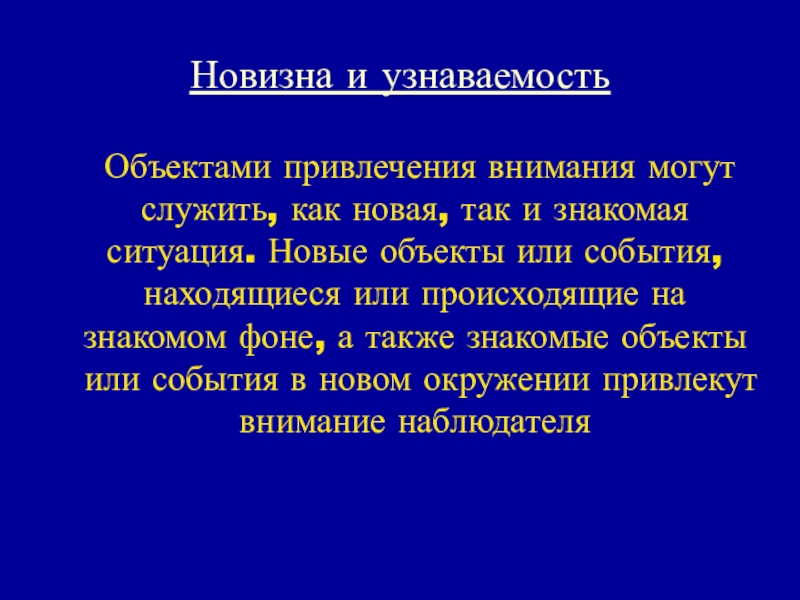 Новизна и узнаваемость

Объектами привлечения внимания могут служить, как новая, так и знакомая ситуация. Новые объекты или события, находящиеся или происходящие на знакомом фоне, а также знакомые объекты или события в новом окружении привлекут внимание наблюдателя